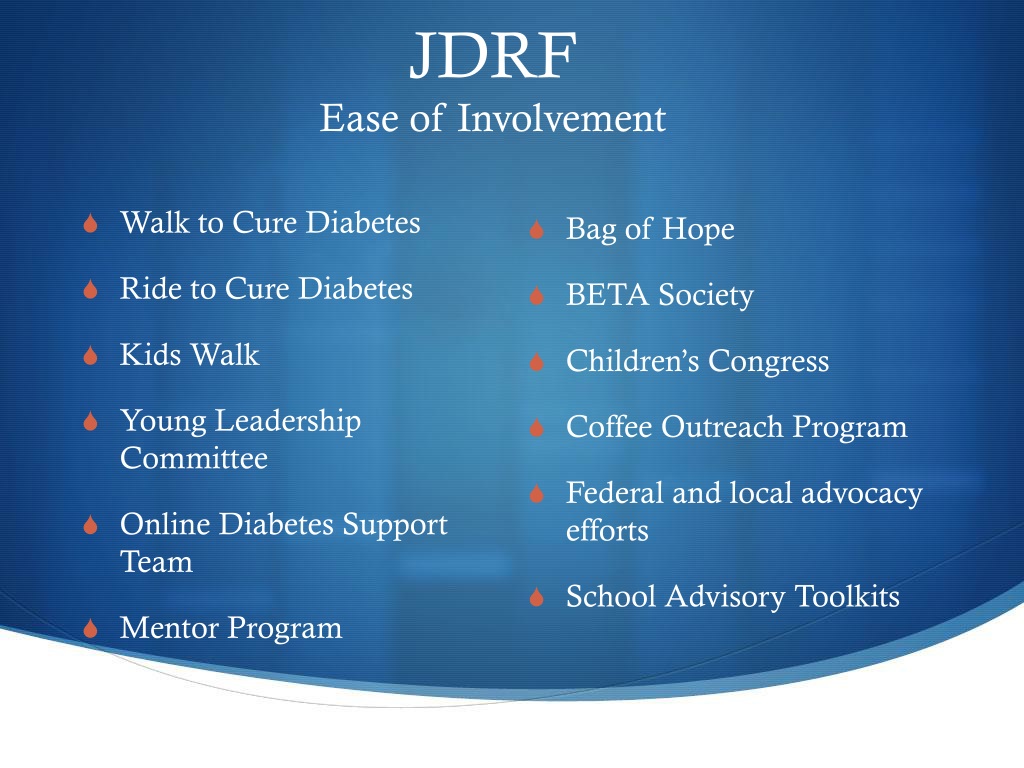 JDRF
Ease of Involvement

- Walk to Cure Diabetes
- Ride to Cure Diabetes
- Kids Walk
- Young Leadership Committee
- Online Diabetes Support Team
- Mentor Program

- Bag of Hope
- BETA Society
- Children's Congress
- Coffee Outreach Program
- Federal and local advocacy efforts
- School Advisory Toolkits